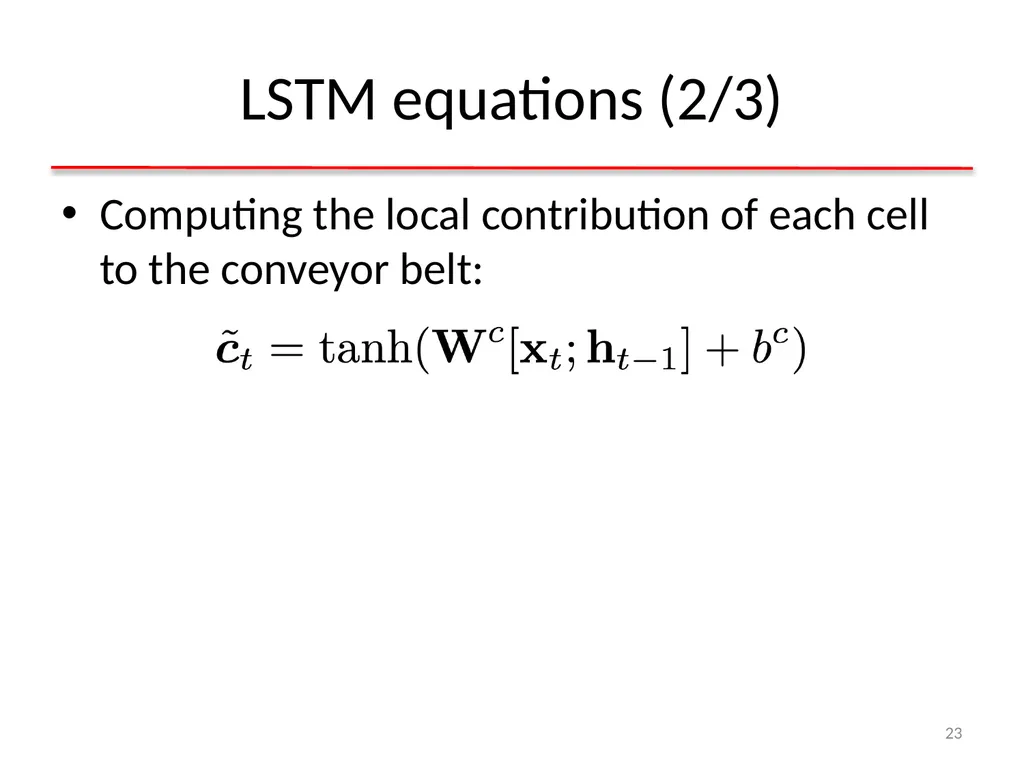 LSTM equations (2/3)

• Computing the local contribution of each cell to the conveyor belt:

$\tilde{\boldsymbol{c}}_t = \tanh(\mathbf{W}^c[\mathbf{x}_t; \mathbf{h}_{t-1}] + b^c)$

23